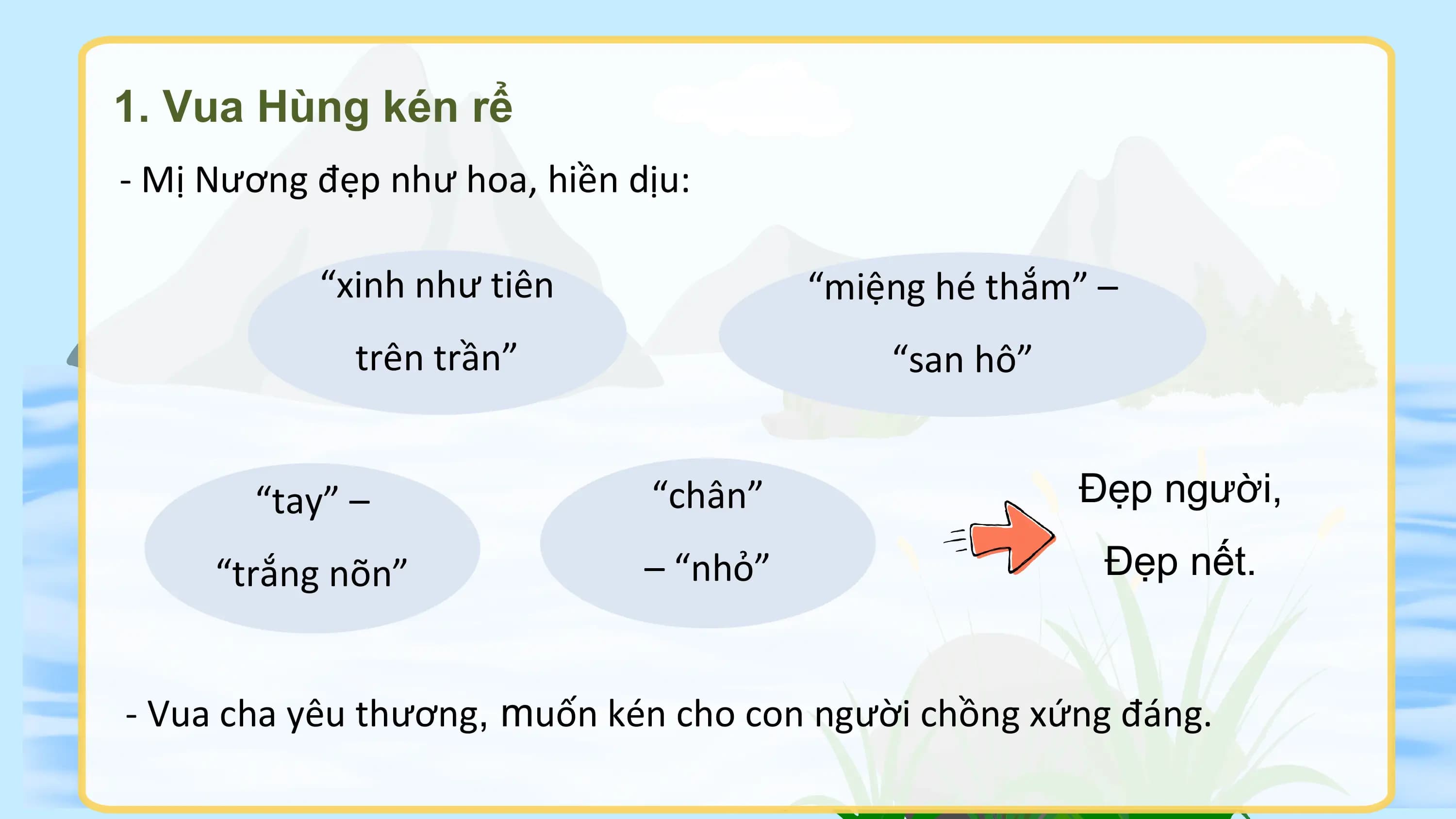 1. Vua Hùng kén rể

- Mị Nương đẹp như hoa, hiền dịu:

“xinh như tiên trên trần”

“miệng hé thắm” – “san hô”

“tay” – “trắng nõn”

“chân” – “nhỏ”

Đẹp người, Đẹp nết.

- Vua cha yêu thương, muốn kén cho con người chồng xứng đáng.